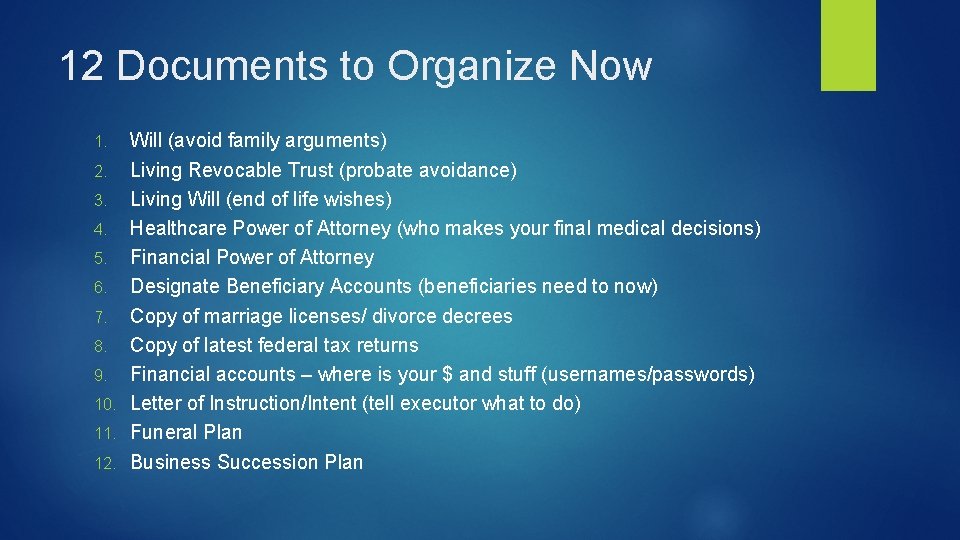 12 Documents to Organize Now

1. Will (avoid family arguments)
2. Living Revocable Trust (probate avoidance)
3. Living Will (end of life wishes)
4. Healthcare Power of Attorney (who makes your final medical decisions)
5. Financial Power of Attorney
6. Designate Beneficiary Accounts (beneficiaries need to now)
7. Copy of marriage licenses/ divorce decrees
8. Copy of latest federal tax returns
9. Financial accounts – where is your \$ and stuff (usernames/passwords)
10. Letter of Instruction/Intent (tell executor what to do)
11. Funeral Plan
12. Business Succession Plan